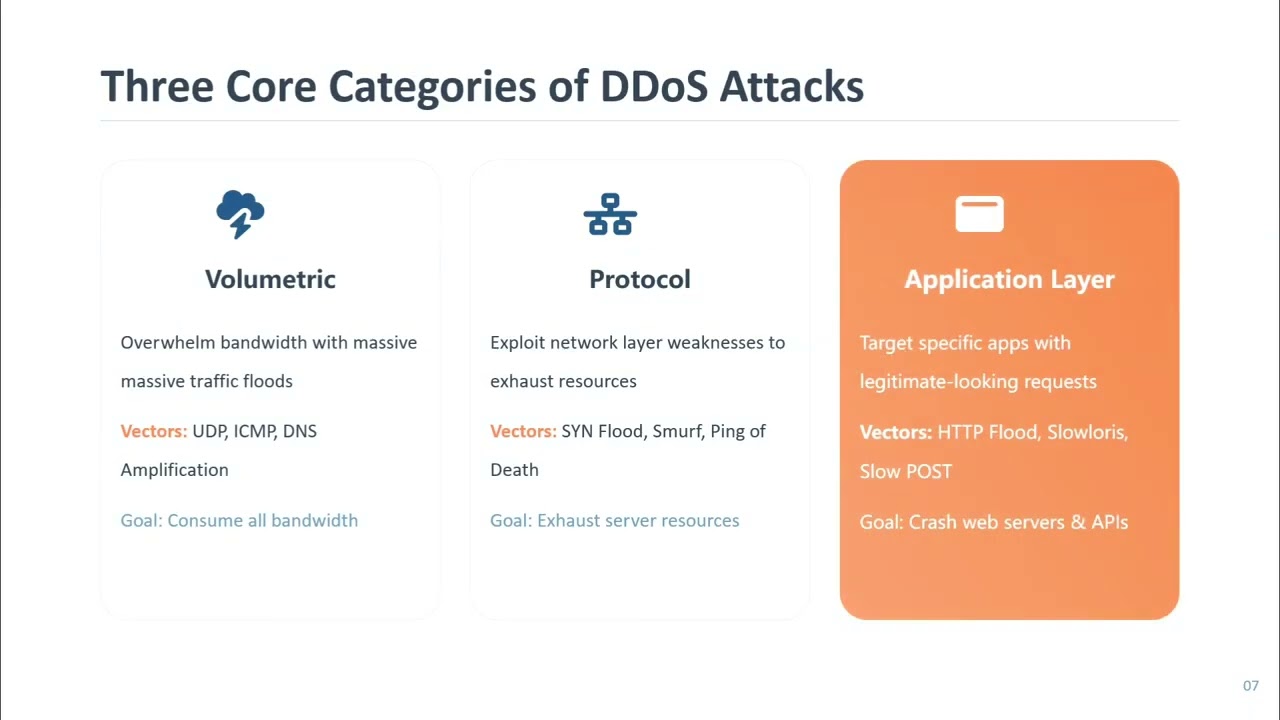 Three Core Categories of DDoS Attacks

Volumetric

Overwhelm bandwidth with massive massive traffic floods

Vectors: UDP, ICMP, DNS Amplification

Goal: Consume all bandwidth

Protocol

Exploit network layer weaknesses to exhaust resources

Vectors: SYN Flood, Smurf, Ping of Death

Goal: Exhaust server resources

Application Layer

Target specific apps with legitimate-looking requests

Vectors: HTTP Flood, Slowloris, Slow POST

Goal: Crash web servers & APIs

07